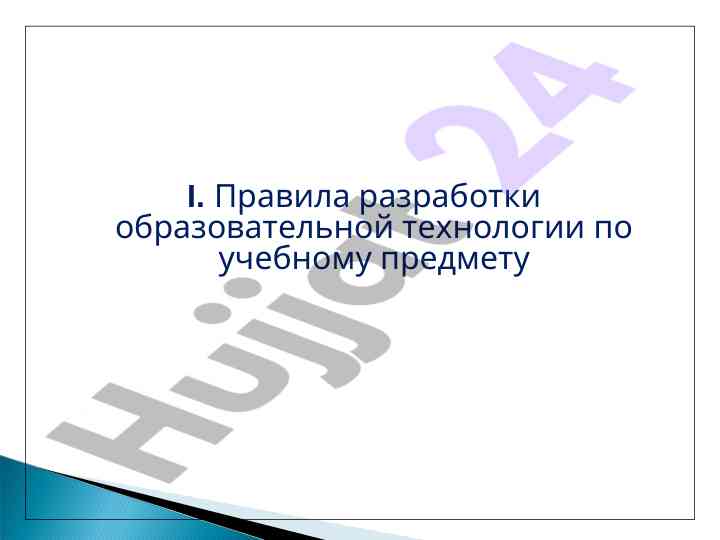 I. Правила разработки образовательной технологии по учебному предмету

Hujjat24